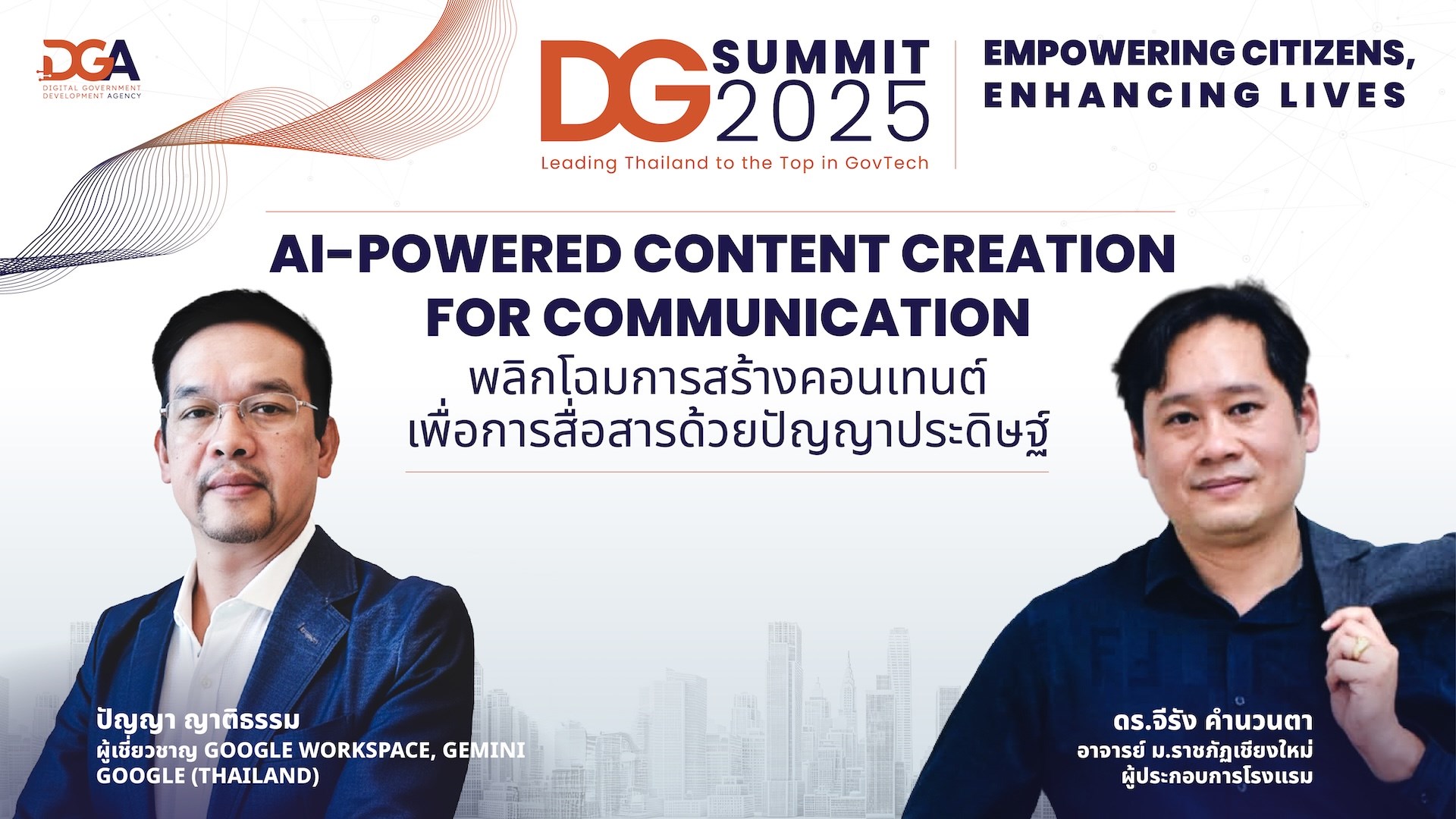 DGA
DIGITAL GOVERNMENT DEVELOPMENT AGENCY

DG SUMMIT 2025
Leading Thailand to the Top in GovTech

EMPOWERING CITIZENS, ENHANCING LIVES

AI-POWERED CONTENT CREATION FOR COMMUNICATION
พลิกโฉมการสร้างคอนเทนต์
เพื่อการสื่อสารด้วยปัญญาประดิษฐ์

ปัญญา ญาติธรรม
ผู้เชี่ยวชาญ GOOGLE WORKSPACE, GEMINI
GOOGLE (THAILAND)

ดร.จีรัง คำนวนตา
อาจารย์ ม.ราชภัฏเชียงใหม่
ผู้ประกอบการโรงแรม